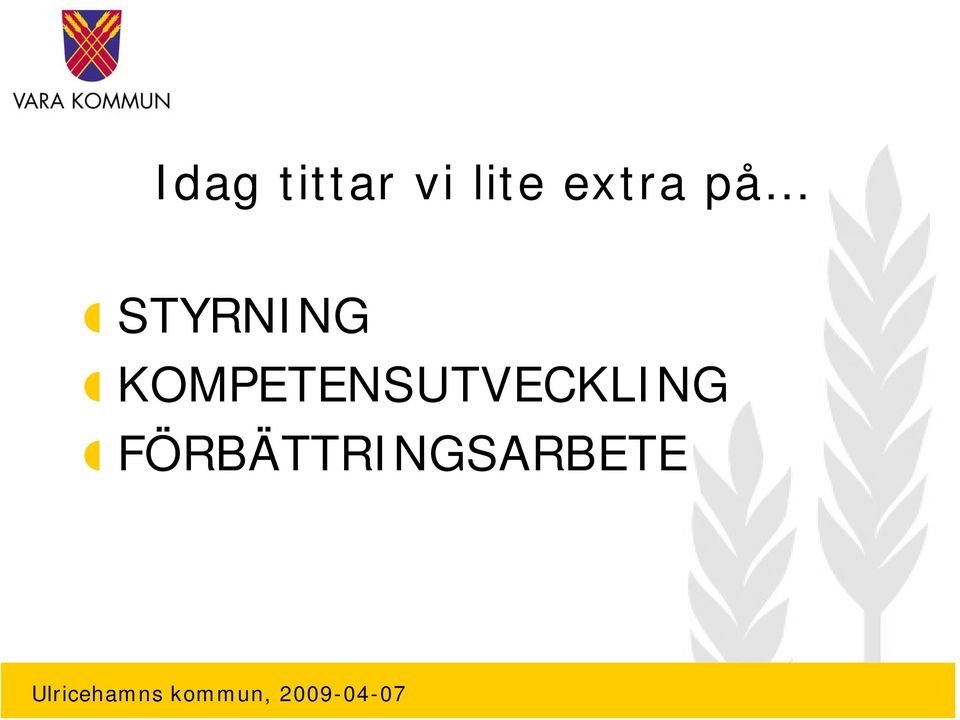 VARA KOMMUN

Idag tittar vi lite extra på...

STYRNING
KOMPETENSUTVECKLING
FÖRBÄTTRINGSARBETE

Ulricehamns kommun, 2009-04-07